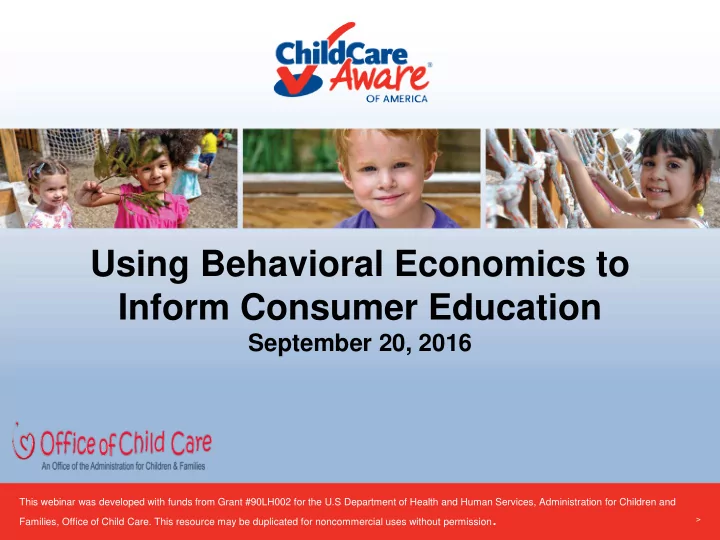 ChildCare Aware® OF AMERICA

Using Behavioral Economics to Inform Consumer Education
September 20, 2016

Office of Child Care
An Office of the Administration for Children & Families

This webinar was developed with funds from Grant #90LH002 for the U.S Department of Health and Human Services, Administration for Children and Families, Office of Child Care. This resource may be duplicated for noncommercial uses without permission.

>